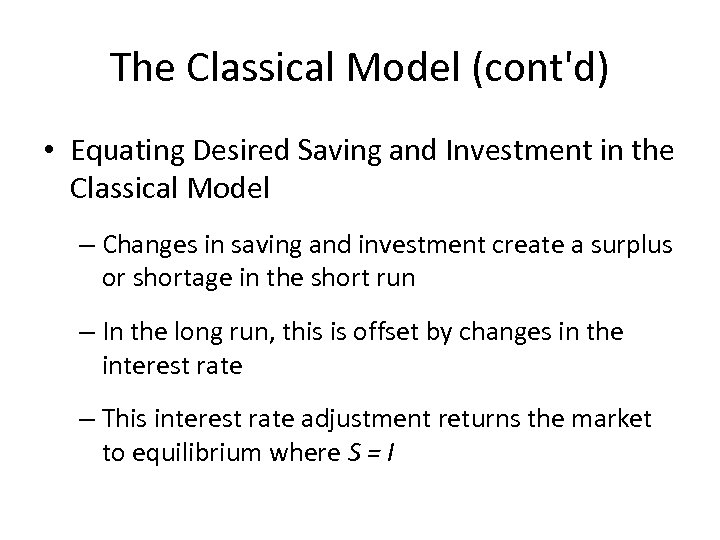 The Classical Model (cont'd)

• Equating Desired Saving and Investment in the Classical Model

– Changes in saving and investment create a surplus or shortage in the short run

– In the long run, this is offset by changes in the interest rate

– This interest rate adjustment returns the market to equilibrium where $S = I$